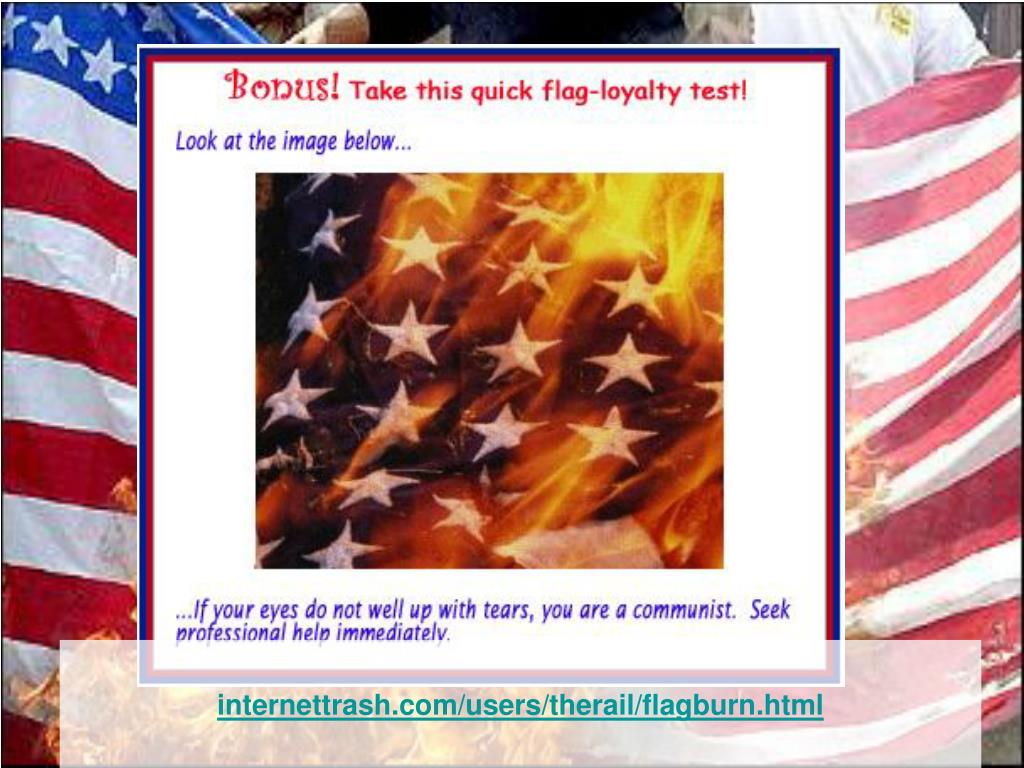 Bonus! Take this quick flag-loyalty test!

Look at the image below...

...If your eyes do not well up with tears, you are a communist. Seek professional help immediately.

internettrash.com/users/therail/flagburn.html